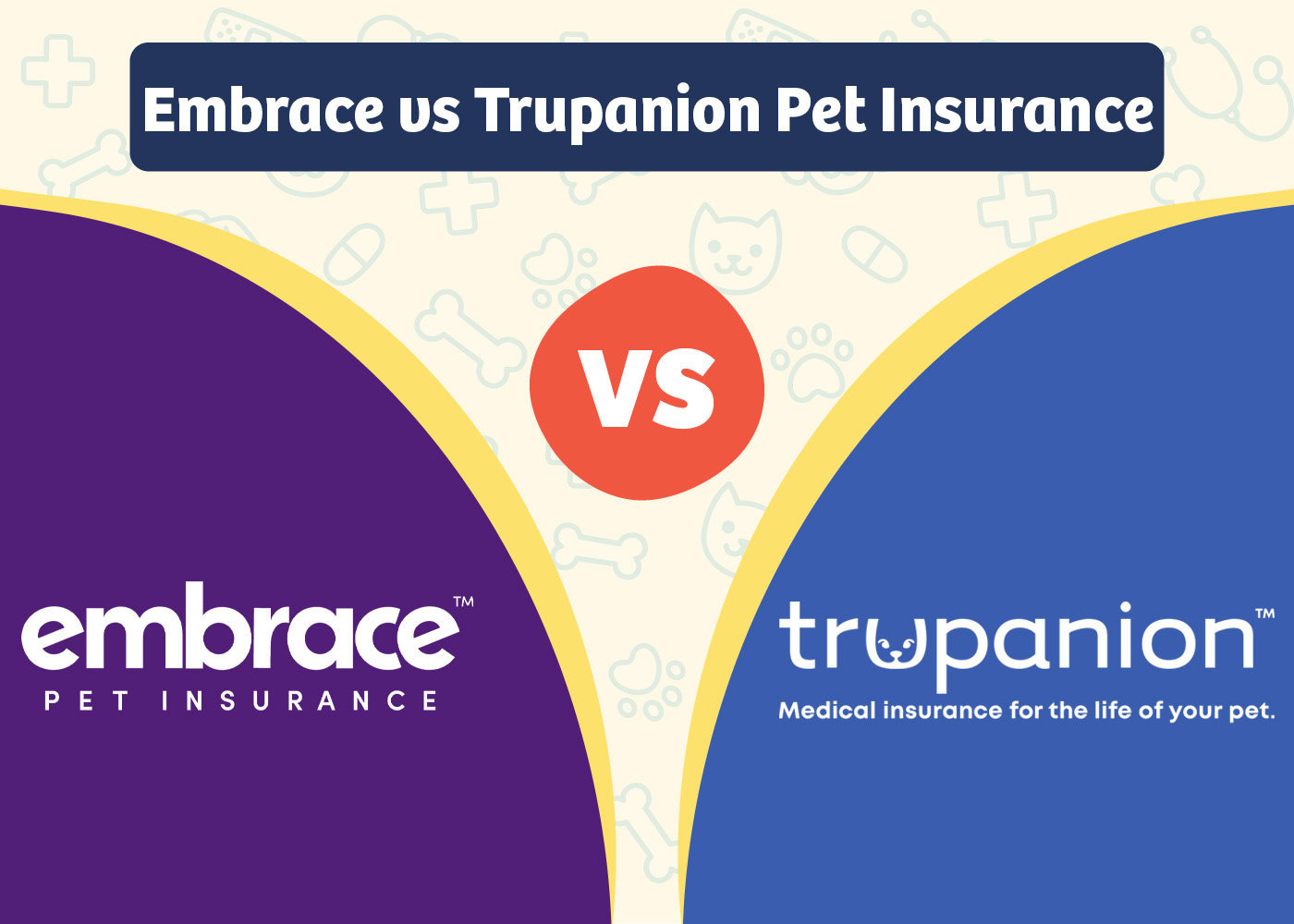 Embrace vs Trupanion Pet Insurance

VS

embrace™
PET INSURANCE

trupanion™
Medical insurance for the life of your pet.